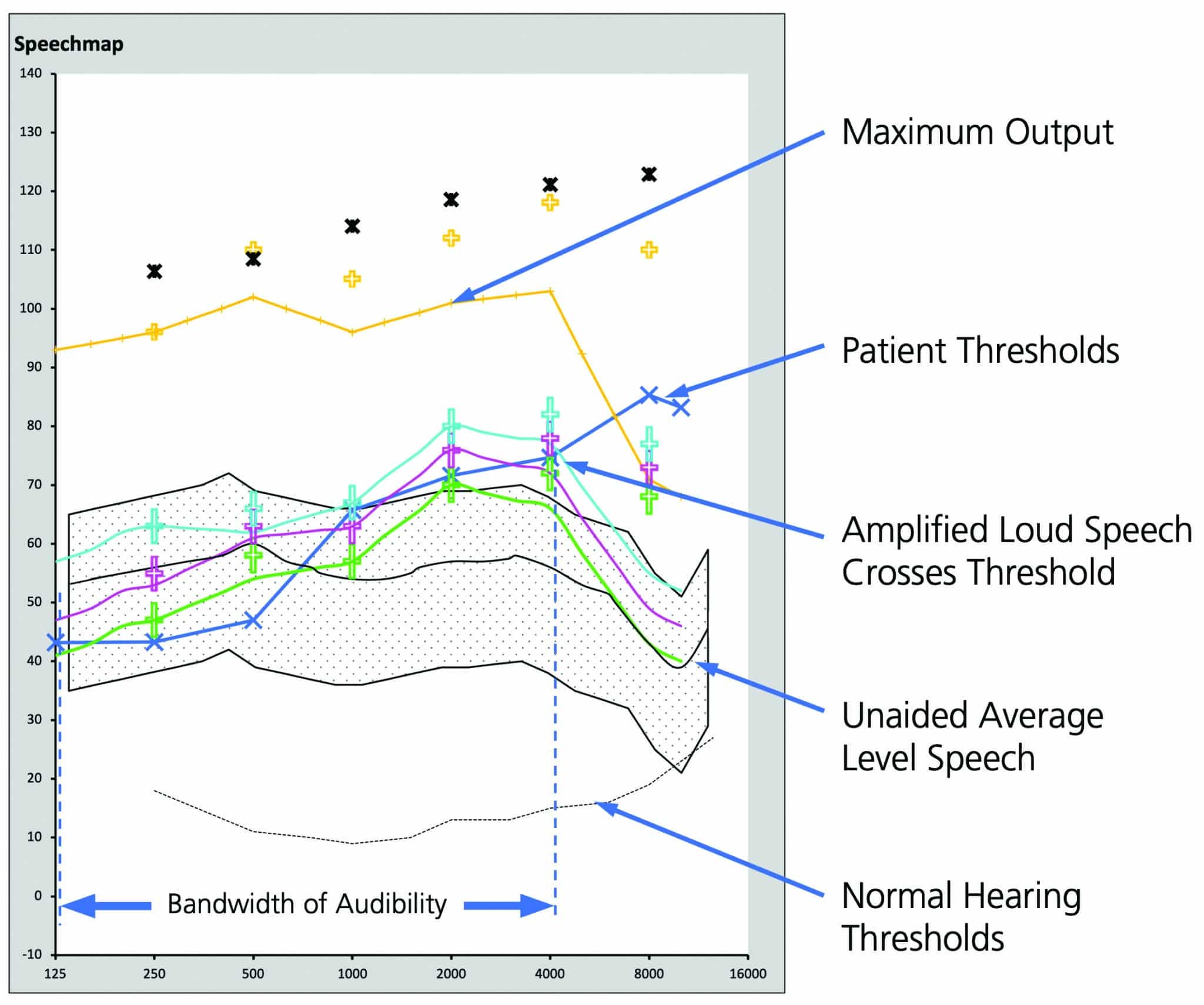 Speechmap

140
130
120
110
100
90
80
70
60
50
40
30
20
10
0
-10

125 250 500 1000 2000 4000 8000 16000

Bandwidth of Audibility

Maximum Output

Patient Thresholds

Amplified Loud Speech Crosses Threshold

Unaided Average Level Speech

Normal Hearing Thresholds